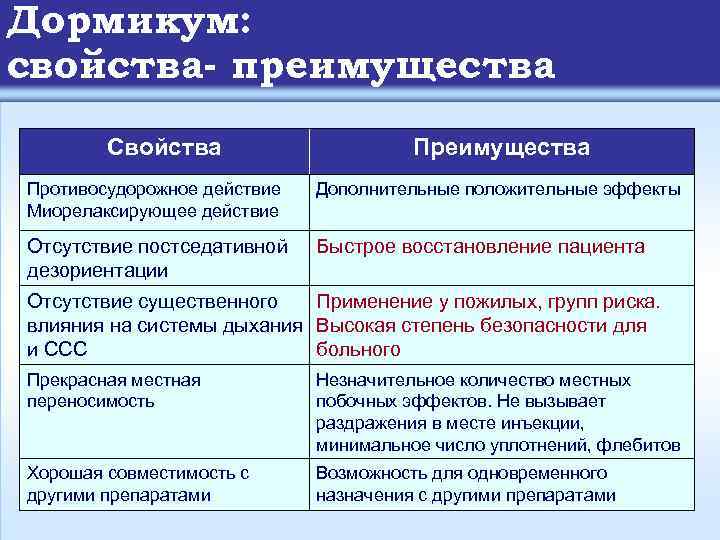 Дормикум: свойства- преимущества

| Свойства | Преимущества |
|---|---|
| Противосудорожное действие Миорелаксирующее действие | Дополнительные положительные эффекты |
| Отсутствие постседативной дезориентации | Быстрое восстановление пациента |
| Отсутствие существенного влияния на системы дыхания и ССС | Применение у пожилых, групп риска. Высокая степень безопасности для больного |
| Прекрасная местная переносимость | Незначительное количество местных побочных эффектов. Не вызывает раздражения в месте инъекции, минимальное число уплотнений, флебитов |
| Хорошая совместимость с другими препаратами | Возможность для одновременного назначения с другими препаратами |